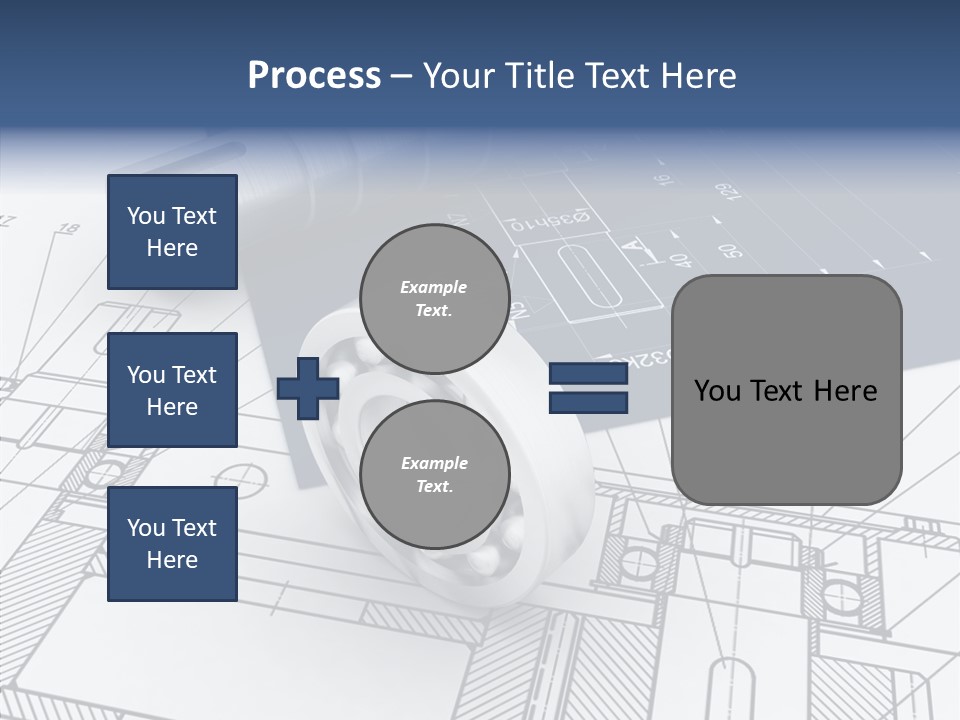 Process – Your Title Text Here

You Text Here

You Text Here

You Text Here

Example Text.

Example Text.

You Text Here